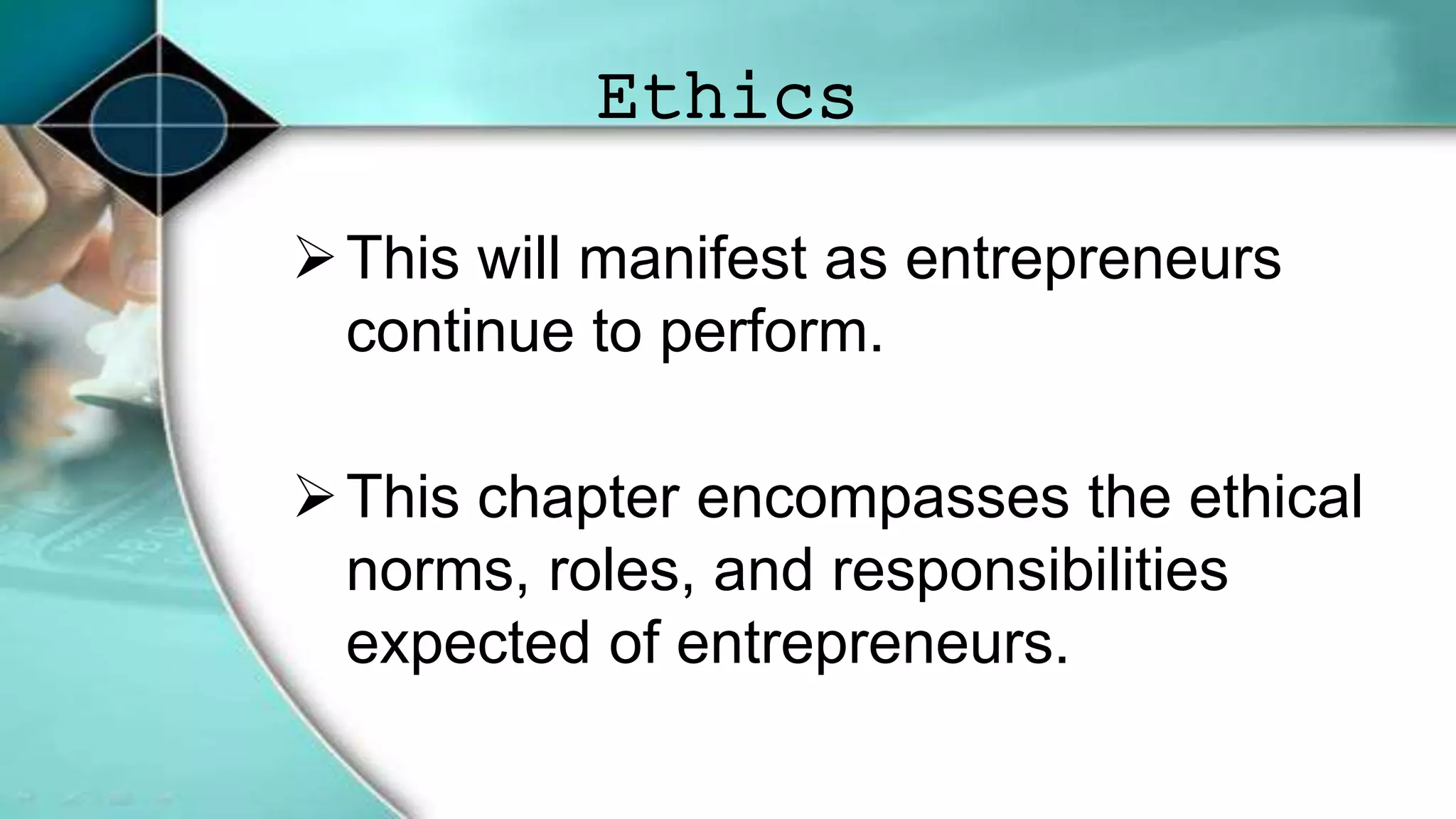 Ethics

➢ This will manifest as entrepreneurs continue to perform.

➢ This chapter encompasses the ethical norms, roles, and responsibilities expected of entrepreneurs.